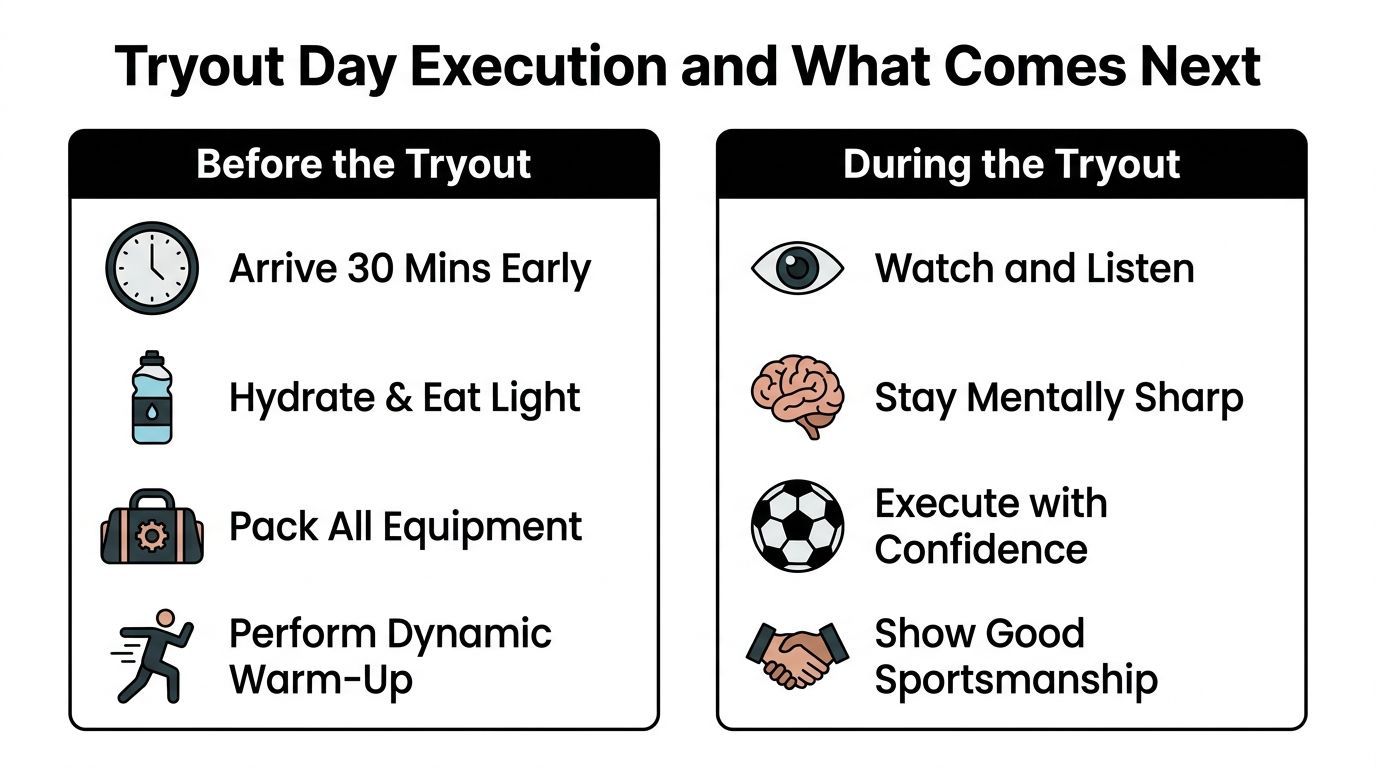 Tryout Day Execution and What Comes Next

Before the Tryout

Arrive 30 Mins Early

Hydrate & Eat Light

Pack All Equipment

Perform Dynamic Warm-Up

During the Tryout

Watch and Listen

Stay Mentally Sharp

Execute with Confidence

Show Good Sportsmanship